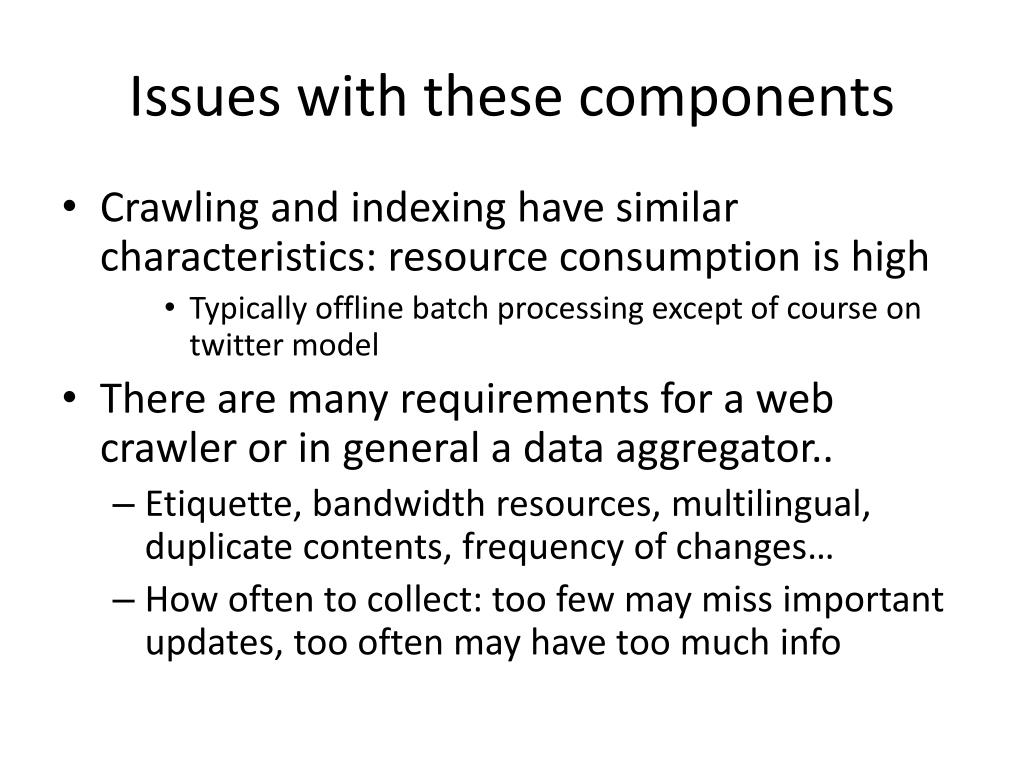 Issues with these components

• Crawling and indexing have similar characteristics: resource consumption is high
  • Typically offline batch processing except of course on twitter model
• There are many requirements for a web crawler or in general a data aggregator..
  – Etiquette, bandwidth resources, multilingual, duplicate contents, frequency of changes…
  – How often to collect: too few may miss important updates, too often may have too much info